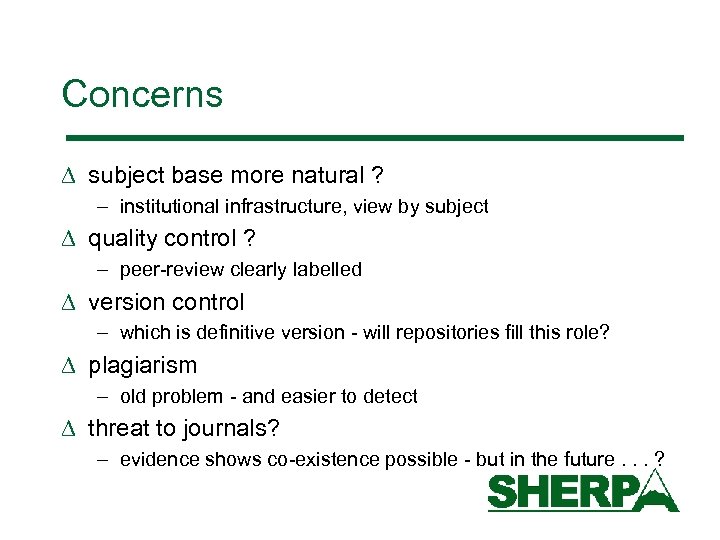 Concerns

Δ subject base more natural ?
– institutional infrastructure, view by subject

Δ quality control ?
– peer-review clearly labelled

Δ version control
– which is definitive version - will repositories fill this role?

Δ plagiarism
– old problem - and easier to detect

Δ threat to journals?
– evidence shows co-existence possible - but in the future . . . ?

SHERPA